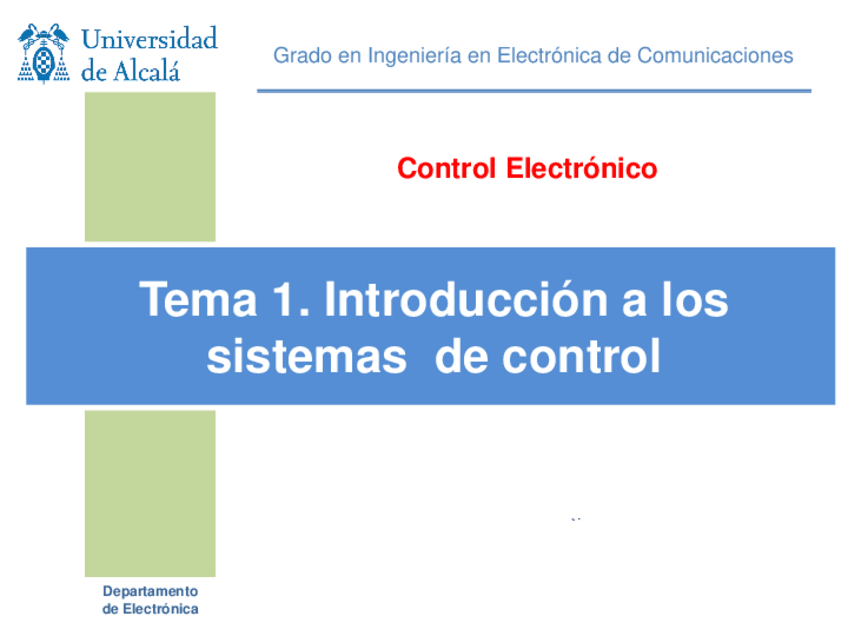 Universidad de Alcalá

Grado en Ingeniería en Electrónica de Comunicaciones

Control Electrónico

Tema 1. Introducción a los sistemas de control

Departamento de Electrónica